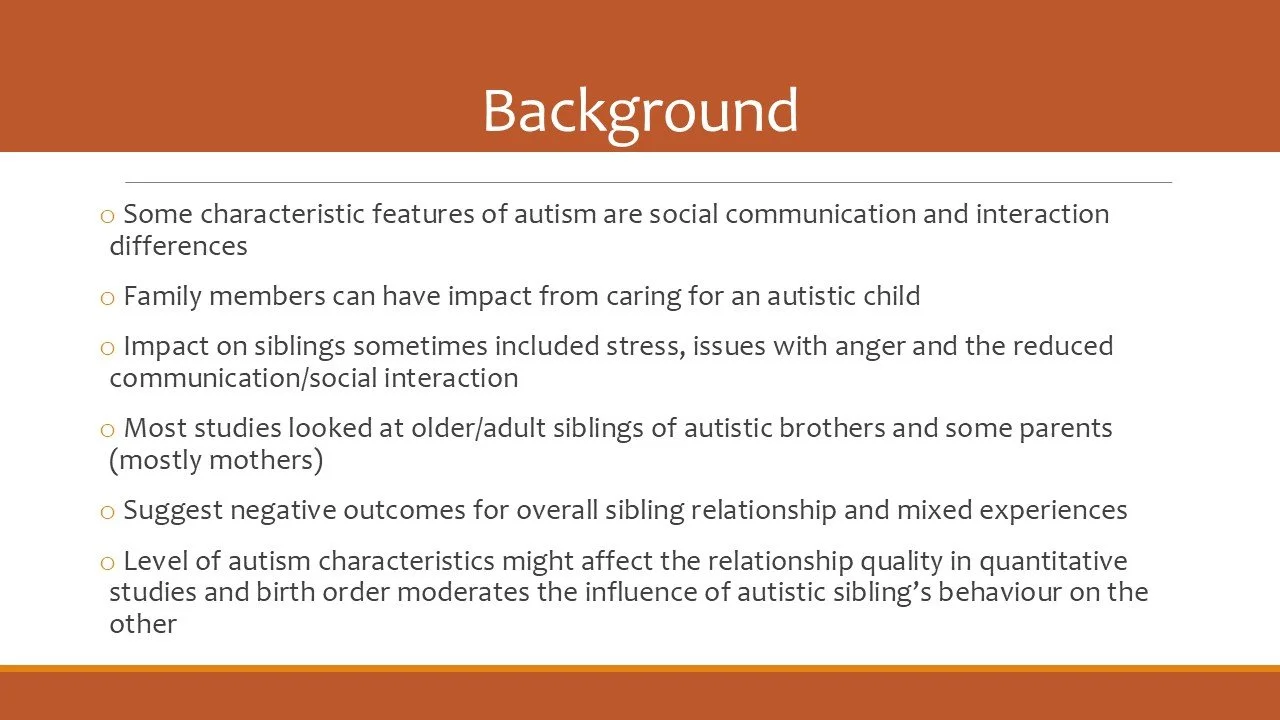 Background

o Some characteristic features of autism are social communication and interaction differences

o Family members can have impact from caring for an autistic child

o Impact on siblings sometimes included stress, issues with anger and the reduced communication/social interaction

o Most studies looked at older/adult siblings of autistic brothers and some parents (mostly mothers)

o Suggest negative outcomes for overall sibling relationship and mixed experiences

o Level of autism characteristics might affect the relationship quality in quantitative studies and birth order moderates the influence of autistic sibling's behaviour on the other